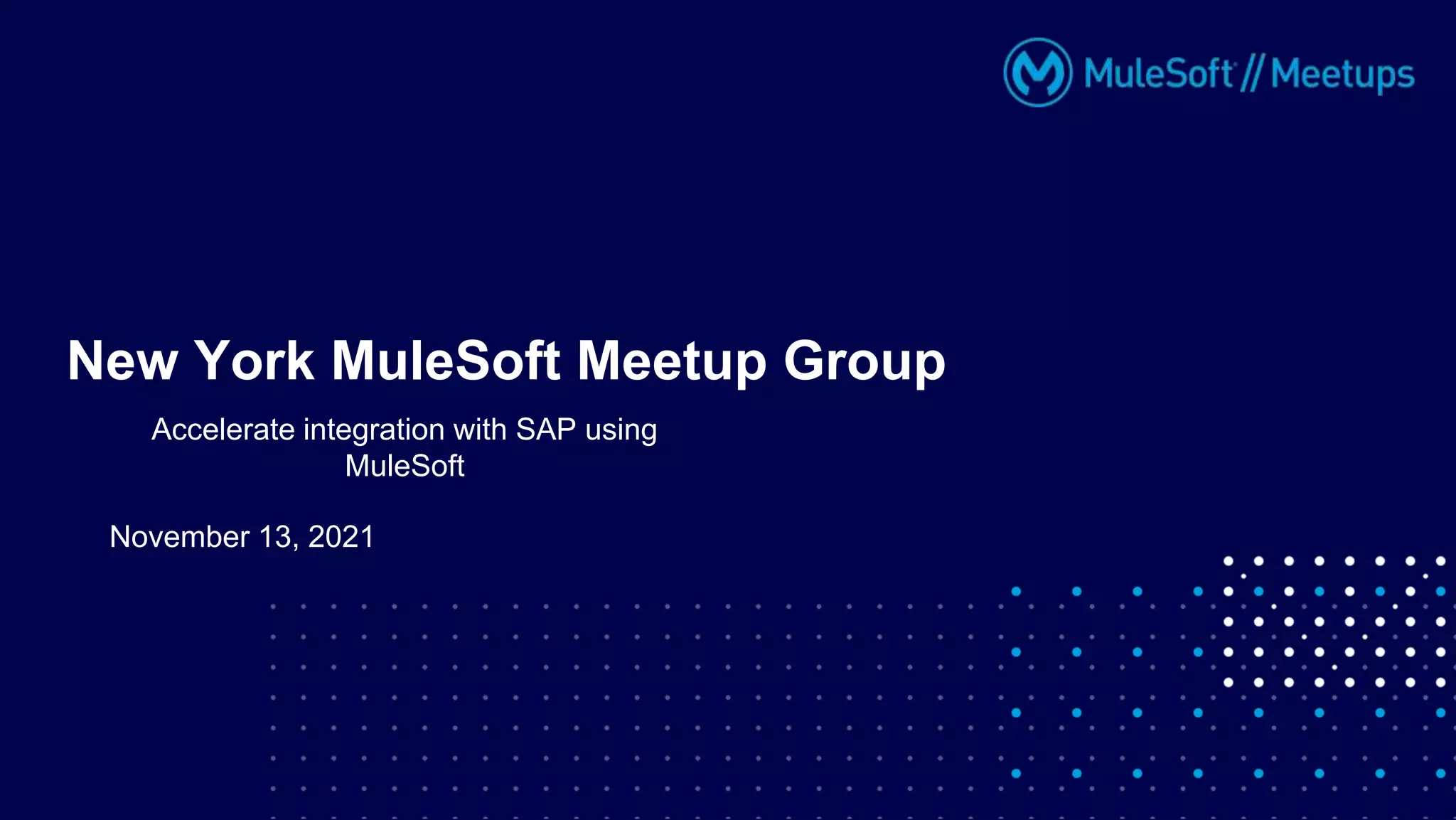 MuleSoft // Meetups

New York MuleSoft Meetup Group

Accelerate integration with SAP using MuleSoft

November 13, 2021